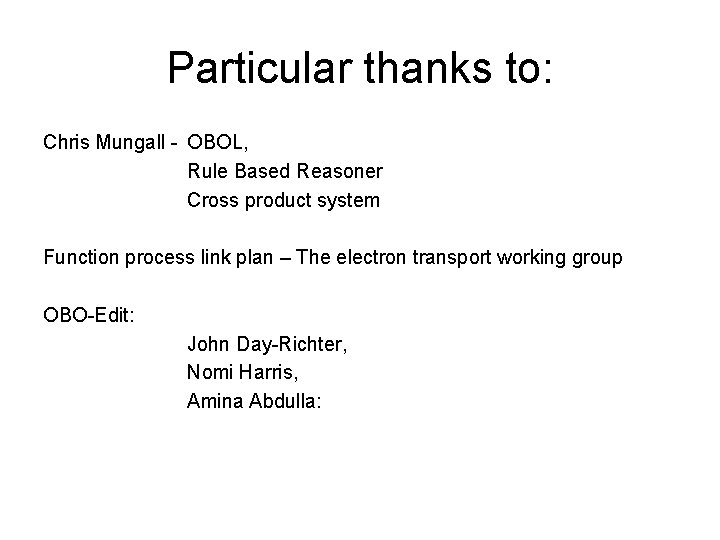 Particular thanks to:

Chris Mungall - OBOL,
Rule Based Reasoner
Cross product system

Function process link plan – The electron transport working group

OBO-Edit:
John Day-Richter,
Nomi Harris,
Amina Abdulla: